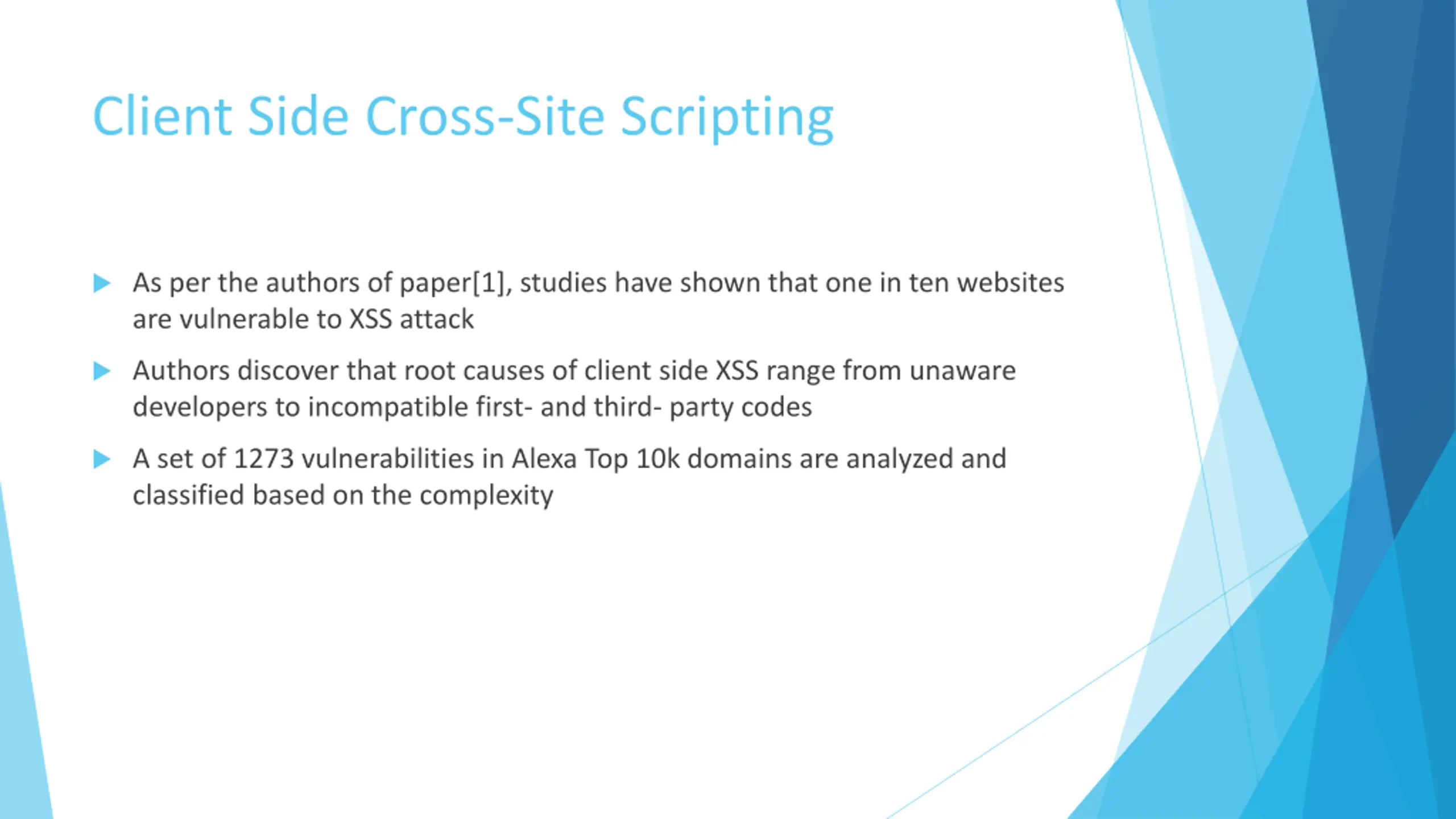 Client Side Cross-Site Scripting

As per the authors of paper[1], studies have shown that one in ten websites are vulnerable to XSS attack

Authors discover that root causes of client side XSS range from unaware developers to incompatible first- and third- party codes

A set of 1273 vulnerabilities in Alexa Top 10k domains are analyzed and classified based on the complexity